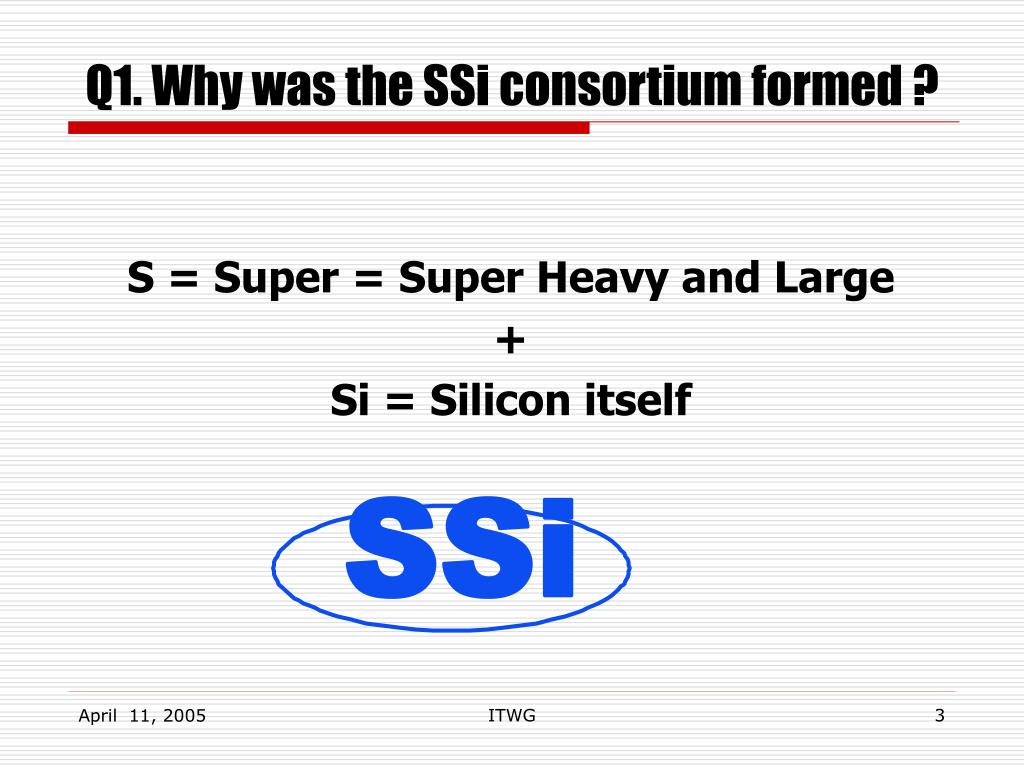 Q1. Why was the SSi consortium formed ?

S = Super = Super Heavy and Large
+
Si = Silicon itself

SSi

April 11, 2005
ITWG
3